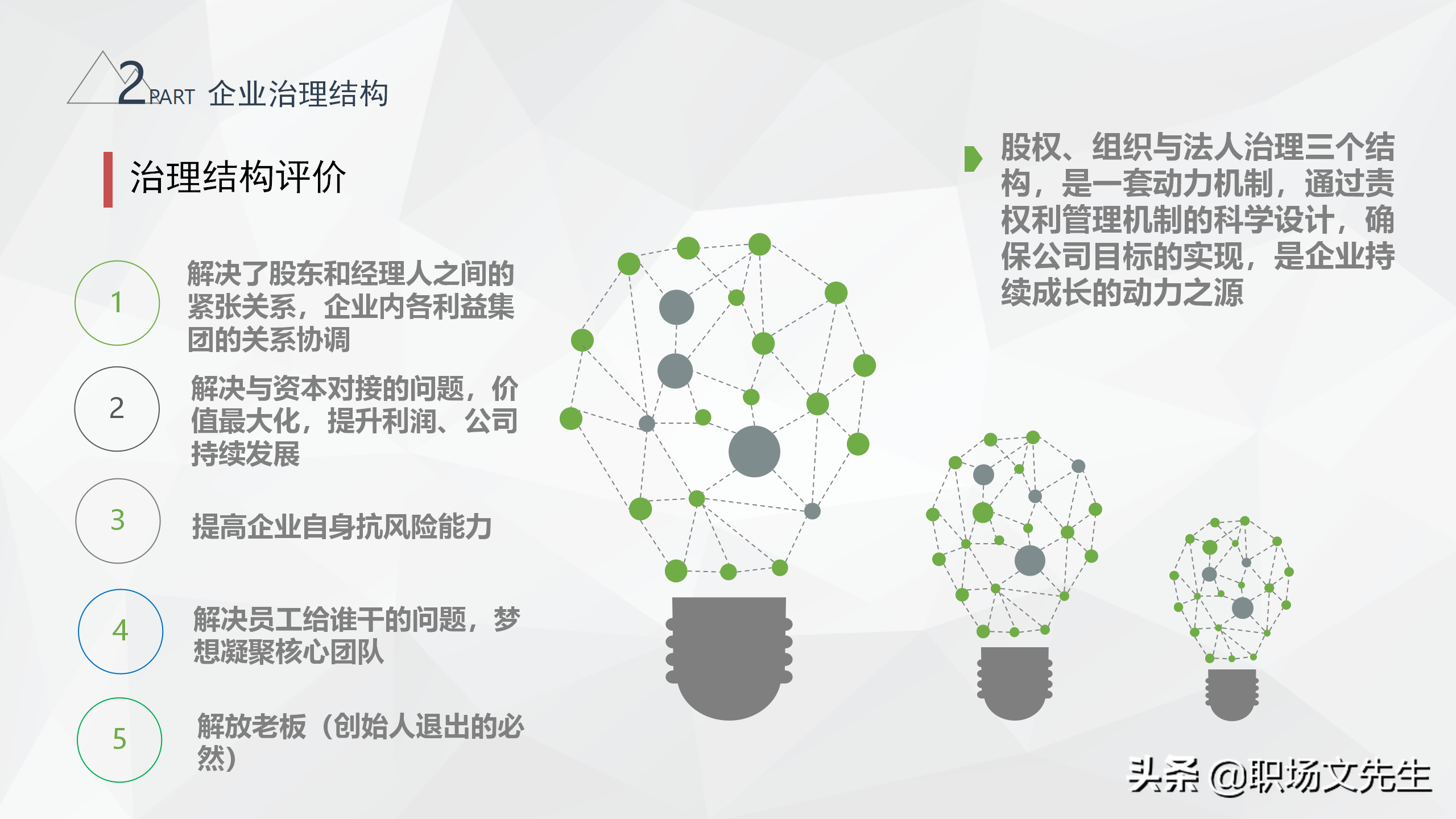 2 PART 企业治理结构

治理结构评价

1
解决了股东和经理人之间的紧张关系，企业内各利益集团的关系协调

2
解决与资本对接的问题，价值最大化，提升利润、公司持续发展

3
提高企业自身抗风险能力

4
解决员工给谁干的问题，梦想凝聚核心团队

5
解放老板（创始人退出的必然）

股权、组织与法人治理三个结构，是一套动力机制，通过责权利管理机制的科学设计，确保公司目标的实现，是企业持续成长的动力之源

头条 @职场文先生